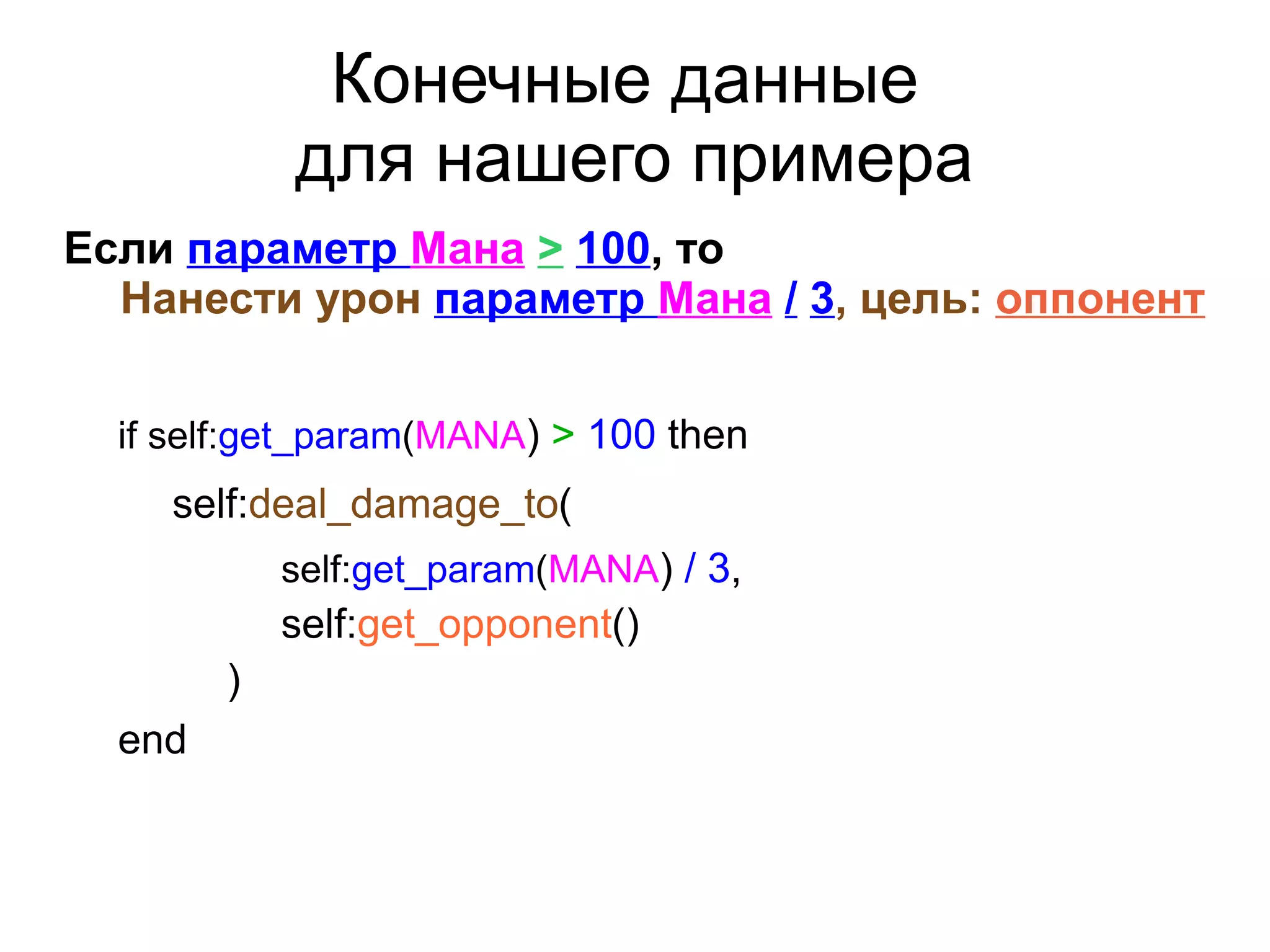 Конечные данные
для нашего примера

Если параметр Мана > 100, то
Нанести урон параметр Мана / 3, цель: оппонент

if self:get_param(MANA) > 100 then
self:deal_damage_to(
self:get_param(MANA) / 3,
self:get_opponent()
)
end